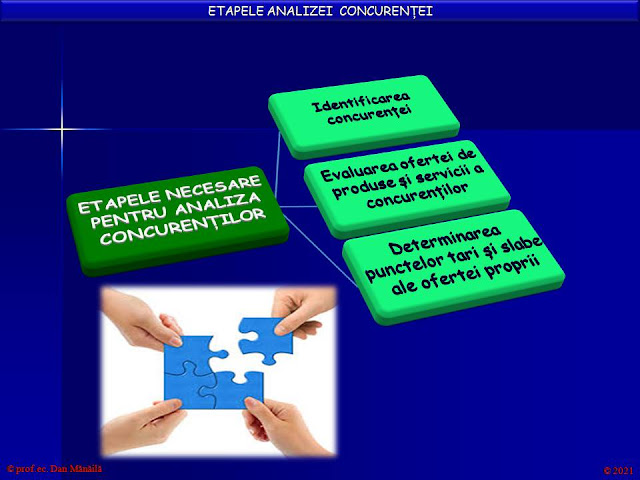 ETAPELE ANALIZEI CONCURENȚEI

ETAPELE NECESARE PENTRU ANALIZA CONCURENȚILOR

Identificarea concurenței

Evaluarea ofertei de produse și servicii a concurenților

Determinarea punctelor tari și slabe ale ofertei proprii

© prof.ec. Dan Mănăilă

© 2021